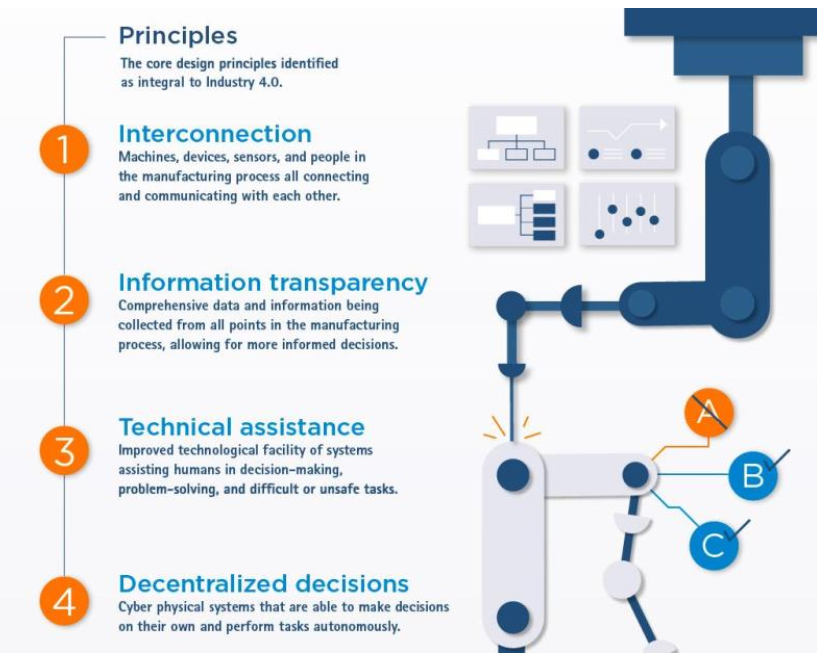 Principles
The core design principles identified as integral to Industry 4.0.

1
Interconnection
Machines, devices, sensors, and people in the manufacturing process all connecting and communicating with each other.

2
Information transparency
Comprehensive data and information being collected from all points in the manufacturing process, allowing for more informed decisions.

3
Technical assistance
Improved technological facility of systems assisting humans in decision-making, problem-solving, and difficult or unsafe tasks.

4
Decentralized decisions
Cyber physical systems that are able to make decisions on their own and perform tasks autonomously.

A
B
C